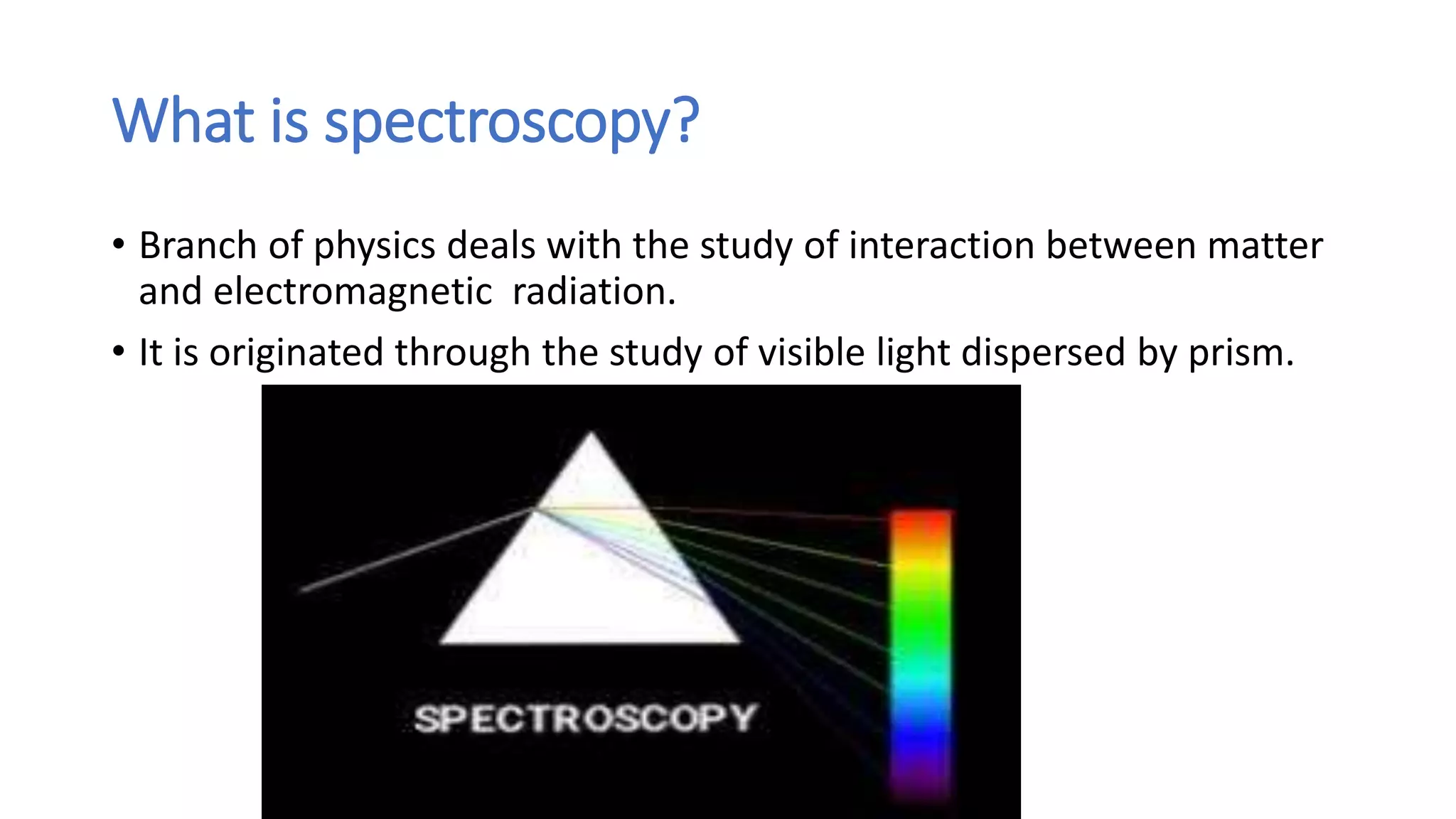 What is spectroscopy?

• Branch of physics deals with the study of interaction between matter and electromagnetic radiation.

• It is originated through the study of visible light dispersed by prism.

SPECTROSCOPY